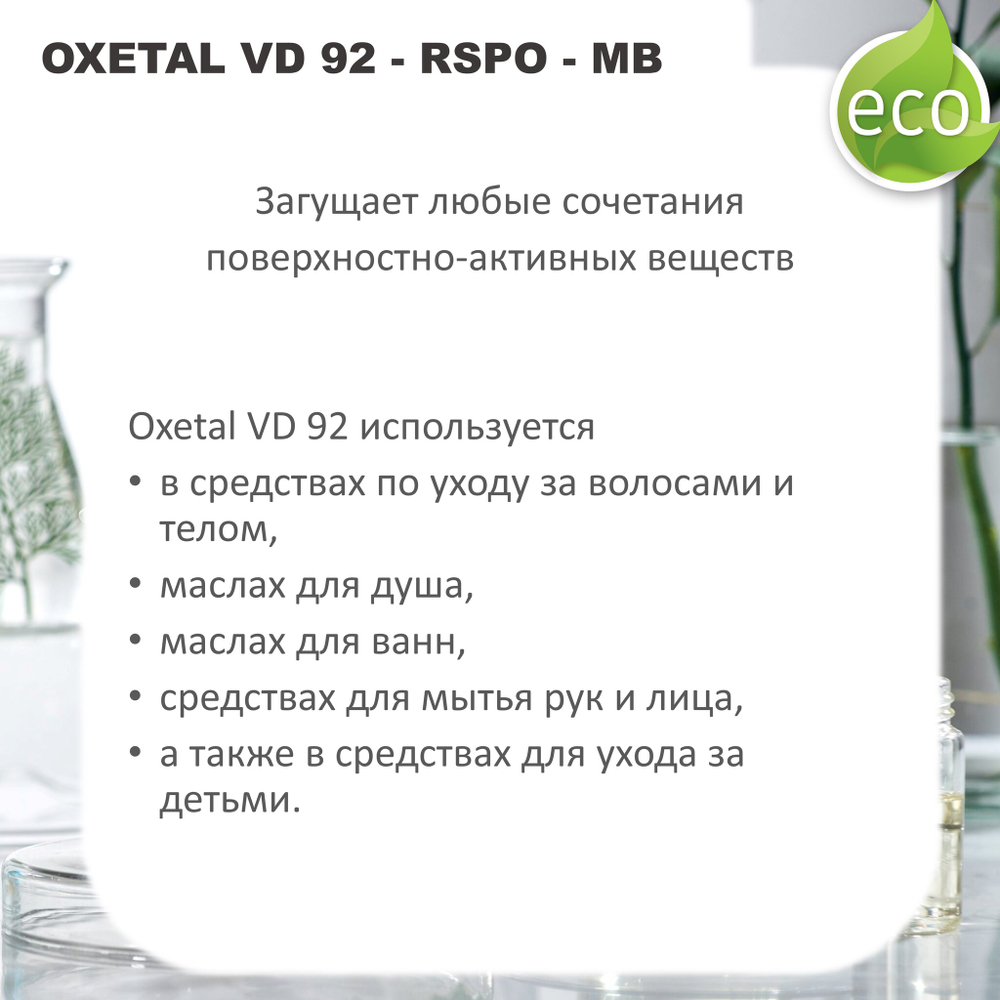 OXETAL VD 92 - RSPO - MB

eco

Загущает любые сочетания поверхностно-активных веществ

Oxetal VD 92 используется
• в средствах по уходу за волосами и телом,
• маслах для душа,
• маслах для ванн,
• средствах для мытья рук и лица,
• а также в средствах для ухода за детьми.